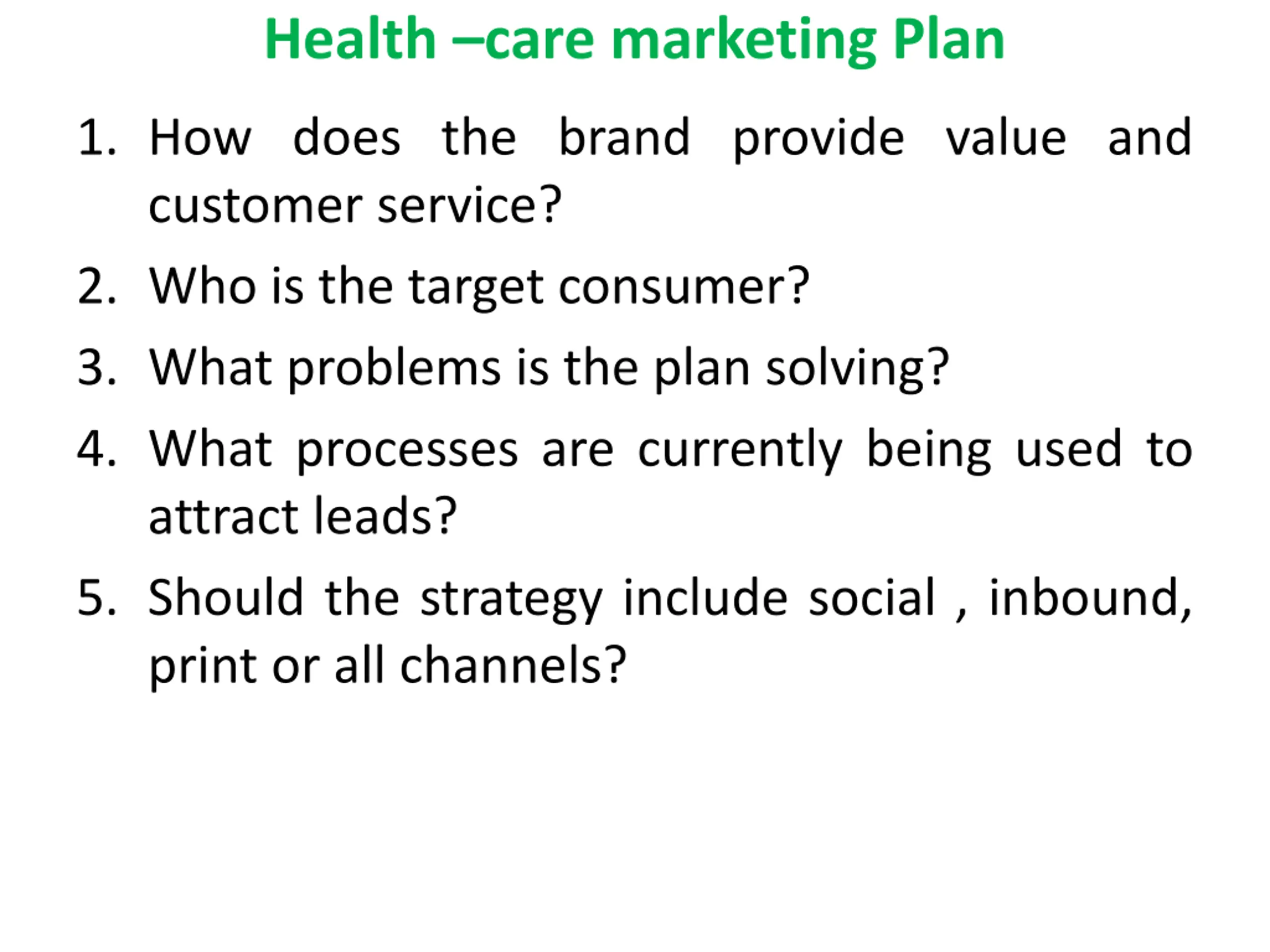 Health –care marketing Plan

1. How does the brand provide value and customer service?
2. Who is the target consumer?
3. What problems is the plan solving?
4. What processes are currently being used to attract leads?
5. Should the strategy include social , inbound, print or all channels?